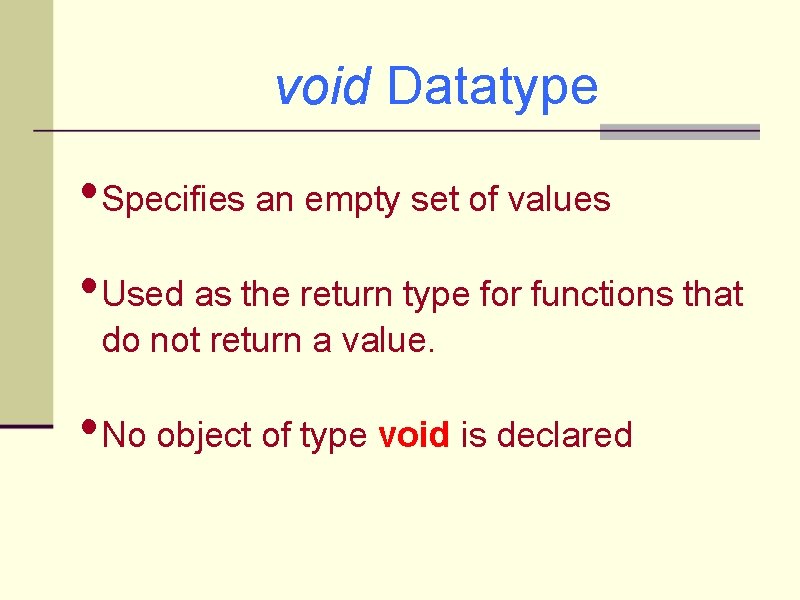 void Datatype

• Specifies an empty set of values

• Used as the return type for functions that do not return a value.

• No object of type void is declared